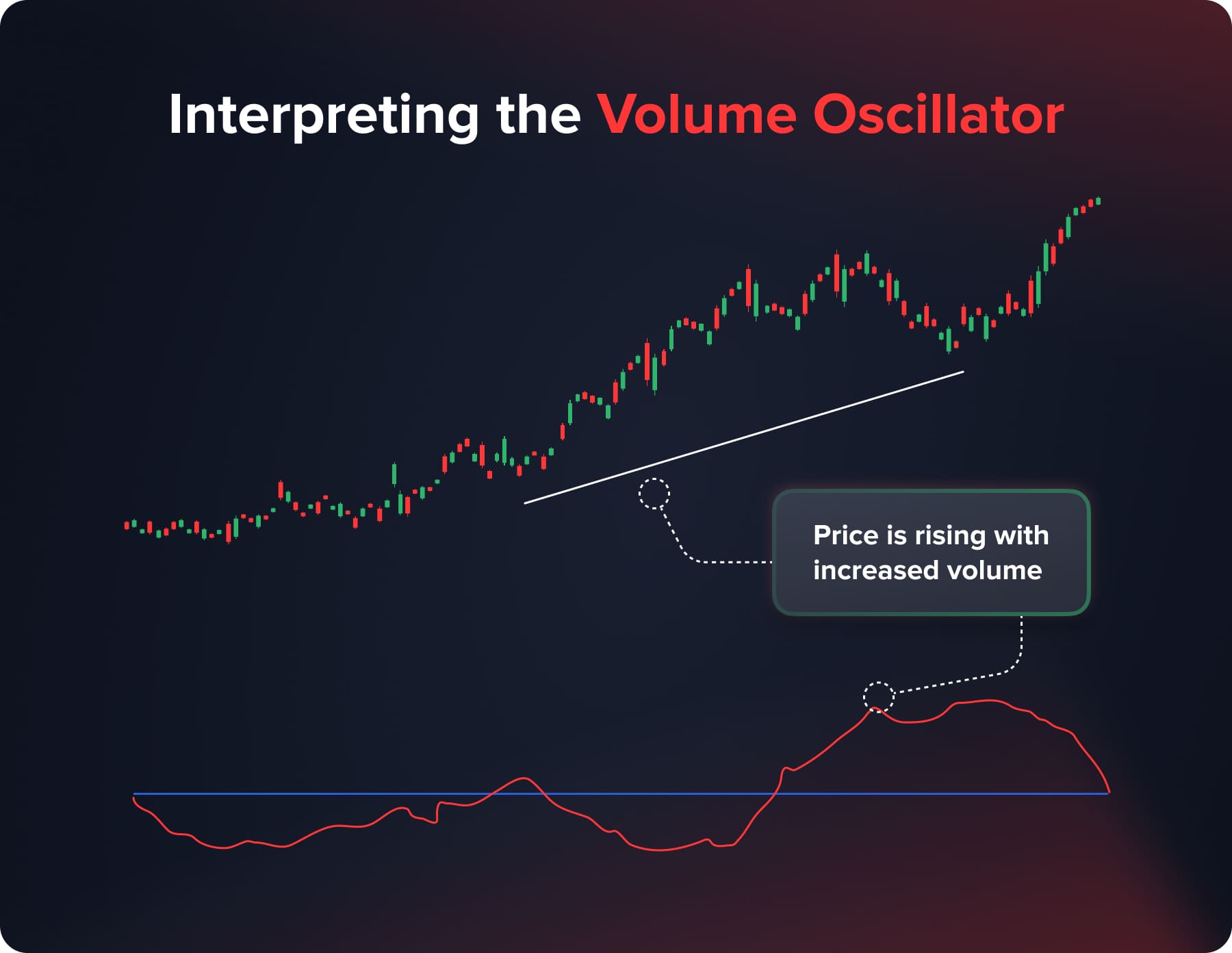 Interpreting the Volume Oscillator

Price is rising with increased volume